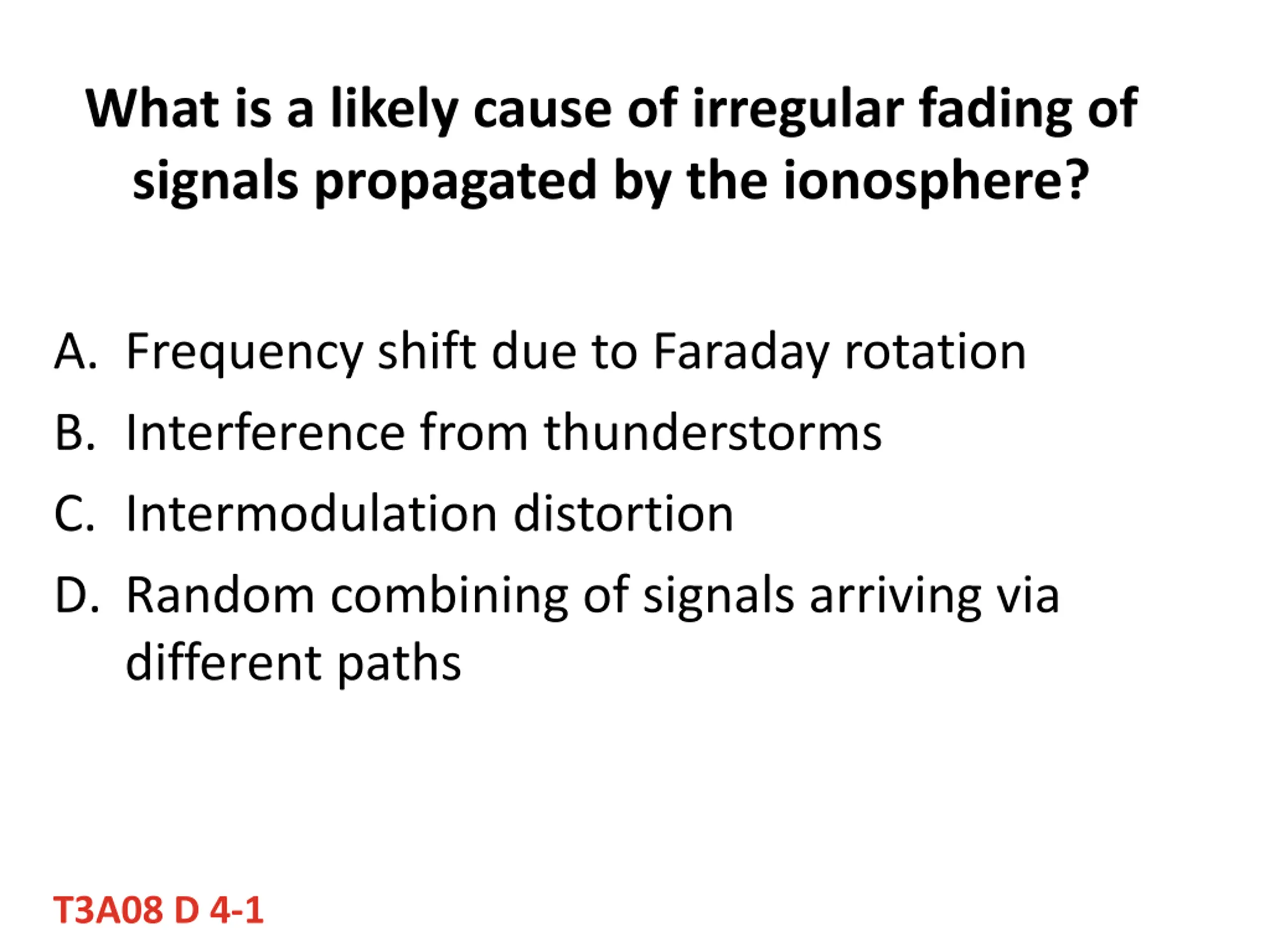 What is a likely cause of irregular fading of signals propagated by the ionosphere?

A. Frequency shift due to Faraday rotation
B. Interference from thunderstorms
C. Intermodulation distortion
D. Random combining of signals arriving via different paths

T3A08 D 4-1